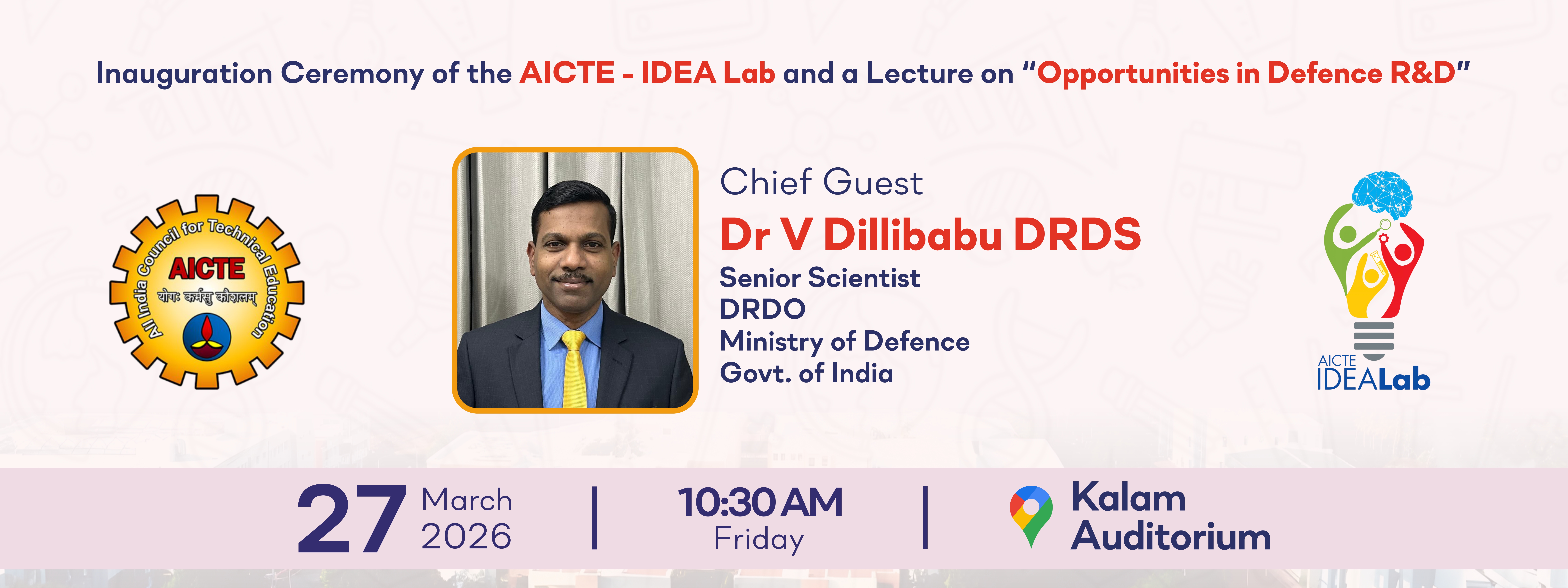 Inauguration Ceremony of the AICTE - IDEA Lab and a Lecture on "Opportunities in Defence R&D"

All India Council for Technical Education
AICTE
योगः कर्मसु कौशलम्

Chief Guest
Dr V Dillibabu DRDS
Senior Scientist
DRDO
Ministry of Defence
Govt. of India

AICTE
IDEALab

27 March 2026 | 10:30 AM Friday | Kalam Auditorium